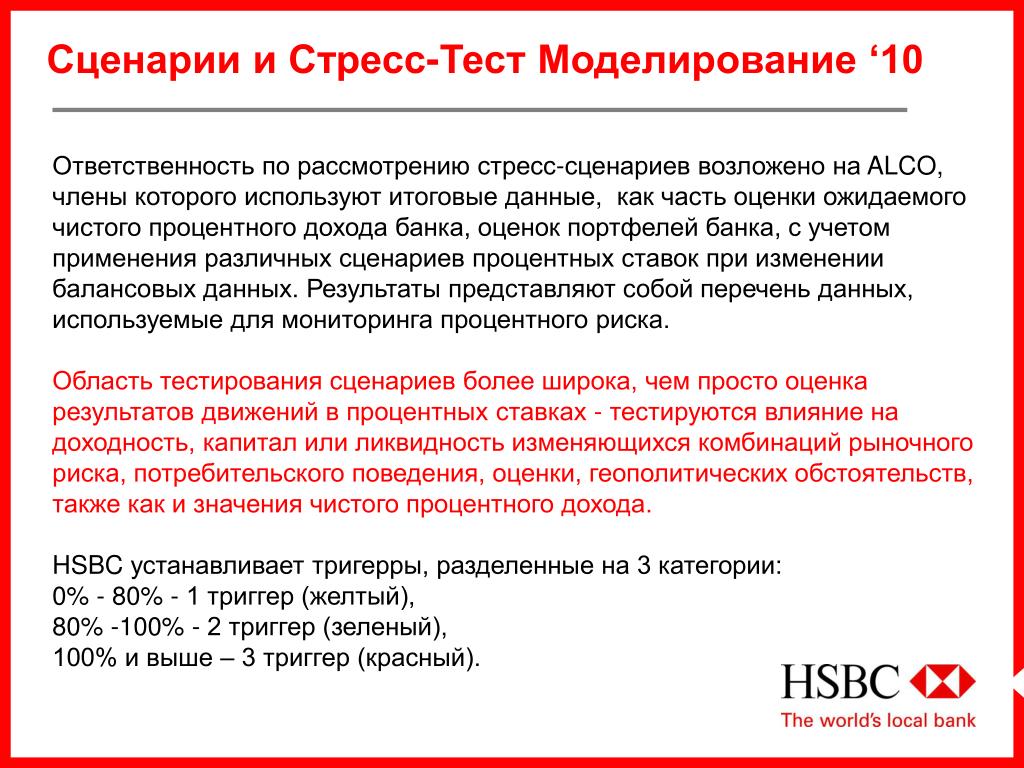 Сценарии и Стресс-Тест Моделирование ‘10

Ответственность по рассмотрению стресс-сценариев возложено на ALCO, члены которого используют итоговые данные, как часть оценки ожидаемого чистого процентного дохода банка, оценок портфелей банка, с учетом применения различных сценариев процентных ставок при изменении балансовых данных. Результаты представляют собой перечень данных, используемые для мониторинга процентного риска.

Область тестирования сценариев более широка, чем просто оценка результатов движений в процентных ставках - тестируются влияние на доходность, капитал или ликвидность изменяющихся комбинаций рыночного риска, потребительского поведения, оценки, геополитических обстоятельств, также как и значения чистого процентного дохода.

HSBC устанавливает тригерры, разделенные на 3 категории:
0% - 80% - 1 триггер (желтый),
80% -100% - 2 триггер (зеленый),
100% и выше – 3 триггер (красный).

HSBC
The world's local bank